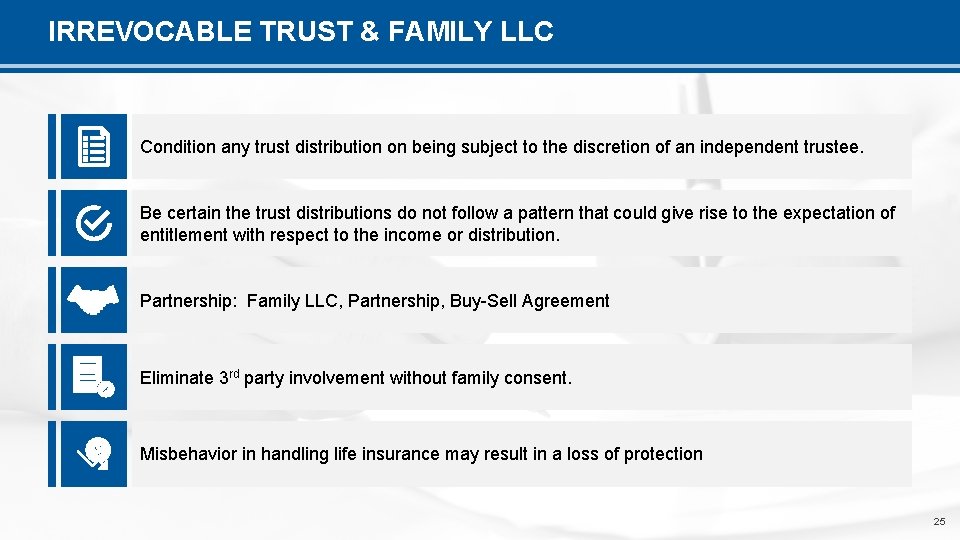 IRREVOCABLE TRUST & FAMILY LLC

Condition any trust distribution on being subject to the discretion of an independent trustee.

Be certain the trust distributions do not follow a pattern that could give rise to the expectation of entitlement with respect to the income or distribution.

Partnership: Family LLC, Partnership, Buy-Sell Agreement

Eliminate 3$^{rd}$ party involvement without family consent.

Misbehavior in handling life insurance may result in a loss of protection

25